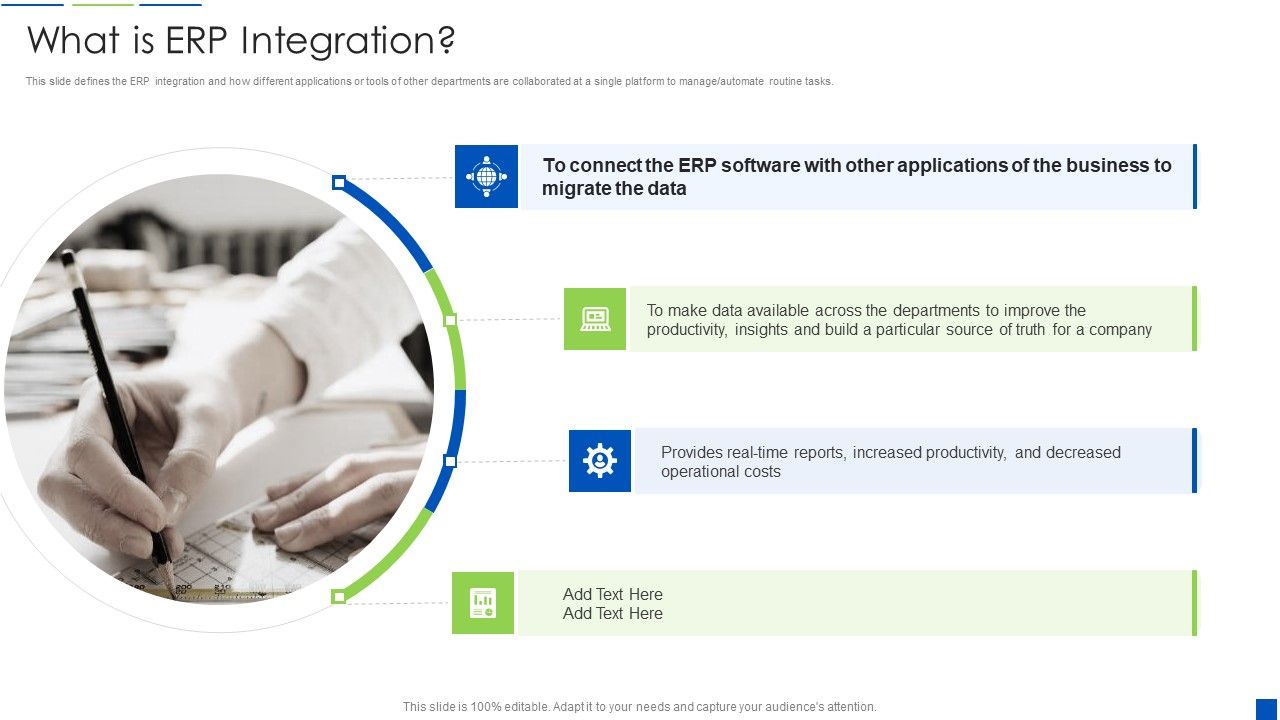 What is ERP Integration?

This slide defines the ERP integration and how different applications or tools of other departments are collaborated at a single platform to manage/automate routine tasks.

To connect the ERP software with other applications of the business to migrate the data

To make data available across the departments to improve the productivity, insights and build a particular source of truth for a company

Provides real-time reports, increased productivity, and decreased operational costs

Add Text Here
Add Text Here

This slide is 100% editable. Adapt it to your needs and capture your audience's attention.